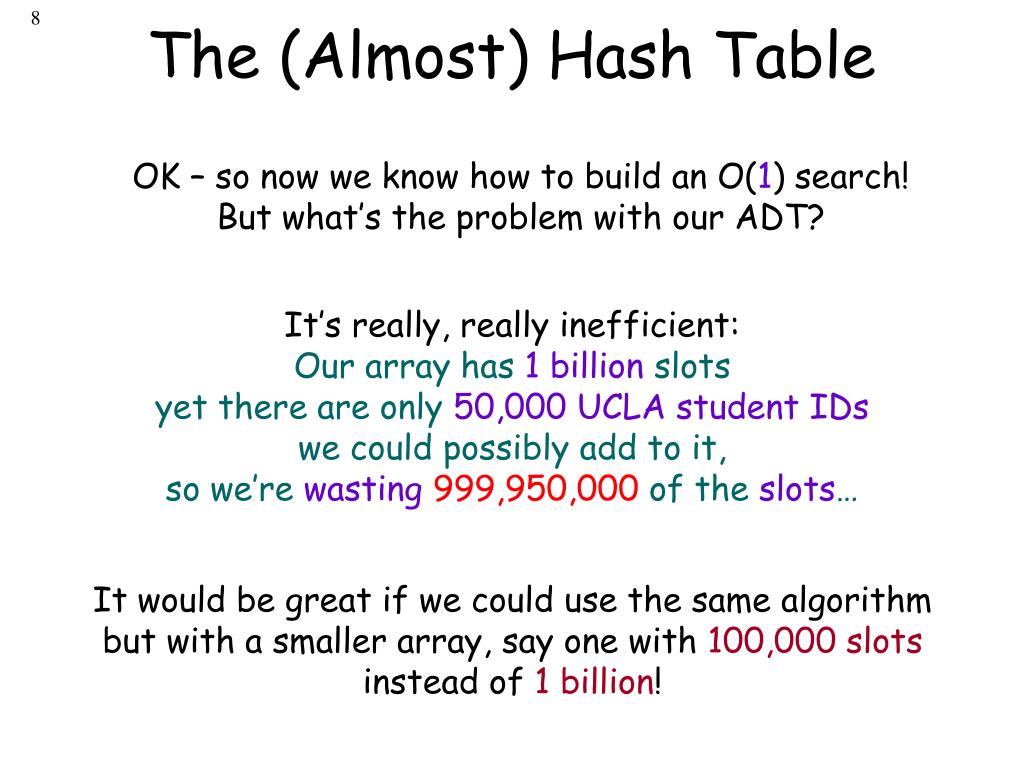 8

The (Almost) Hash Table

OK – so now we know how to build an O(1) search! But what's the problem with our ADT?

It's really, really inefficient:
Our array has 1 billion slots
yet there are only 50,000 UCLA student IDs
we could possibly add to it,
so we're wasting 999,950,000 of the slots…

It would be great if we could use the same algorithm but with a smaller array, say one with 100,000 slots instead of 1 billion!